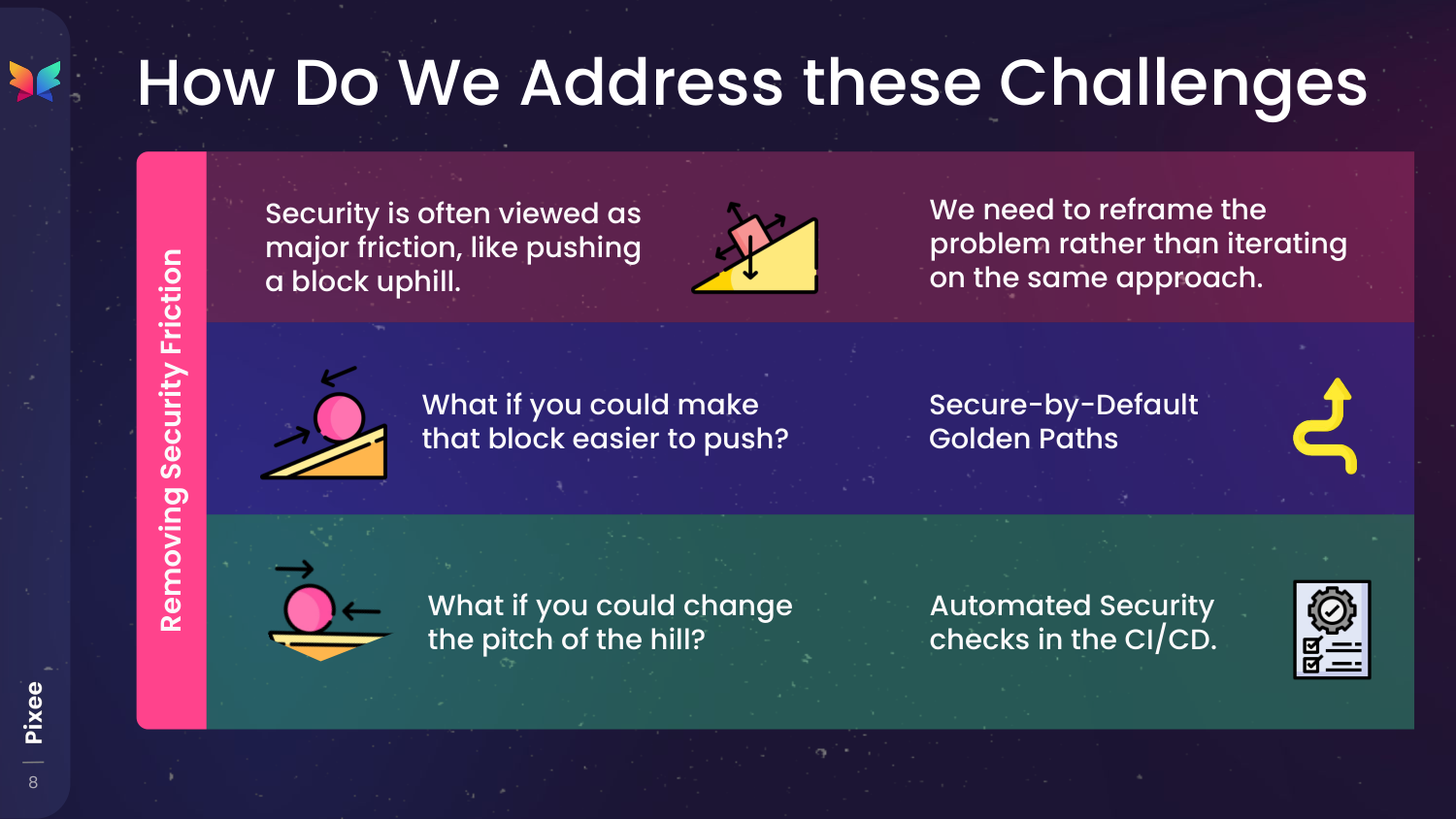 How Do We Address these Challenges

Removing Security Friction

Security is often viewed as major friction, like pushing a block uphill.

We need to reframe the problem rather than iterating on the same approach.

What if you could make that block easier to push?

Secure-by-Default Golden Paths

What if you could change the pitch of the hill?

Automated Security checks in the CI/CD.

Pixee

8